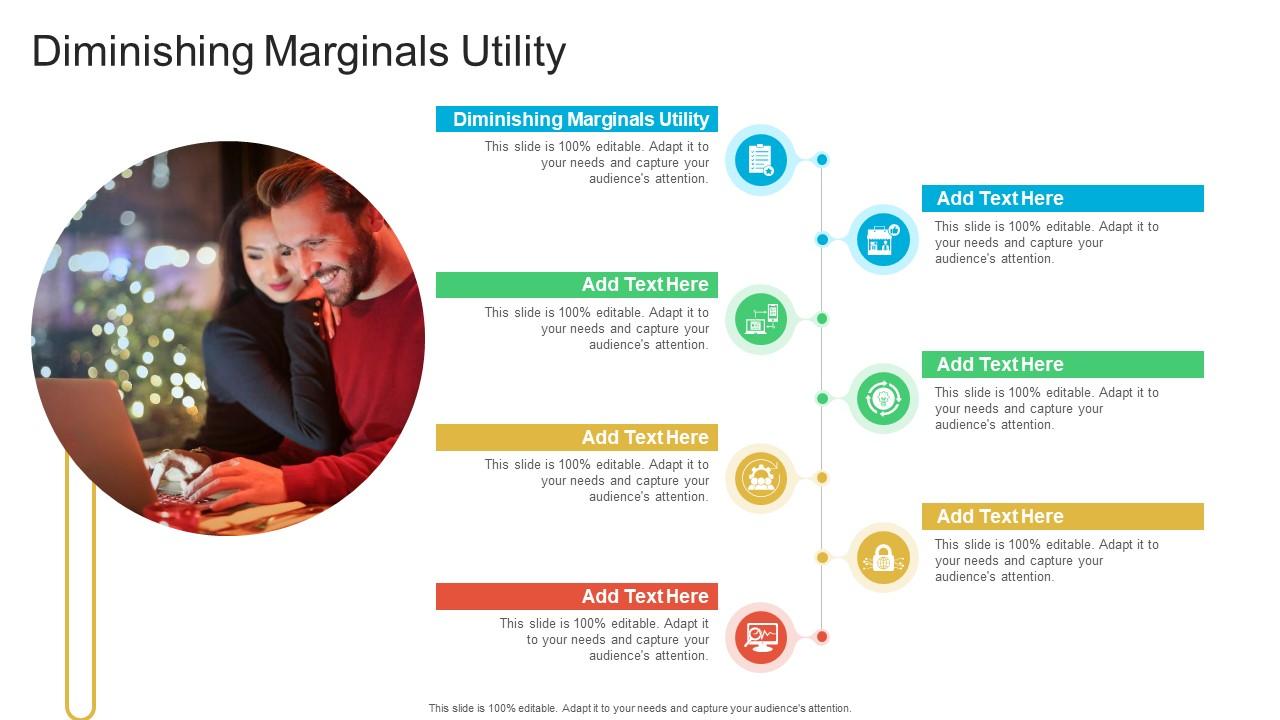 Diminishing Marginals Utility

Diminishing Marginals Utility

This slide is 100% editable. Adapt it to your needs and capture your audience's attention.

Add Text Here

This slide is 100% editable. Adapt it to your needs and capture your audience's attention.

Add Text Here

This slide is 100% editable. Adapt it to your needs and capture your audience's attention.

Add Text Here

This slide is 100% editable. Adapt it to your needs and capture your audience's attention.

Add Text Here

This slide is 100% editable. Adapt it to your needs and capture your audience's attention.

Add Text Here

This slide is 100% editable. Adapt it to your needs and capture your audience's attention.

Add Text Here

This slide is 100% editable. Adapt it to your needs and capture your audience's attention.

This slide is 100% editable. Adapt it to your needs and capture your audience's attention.